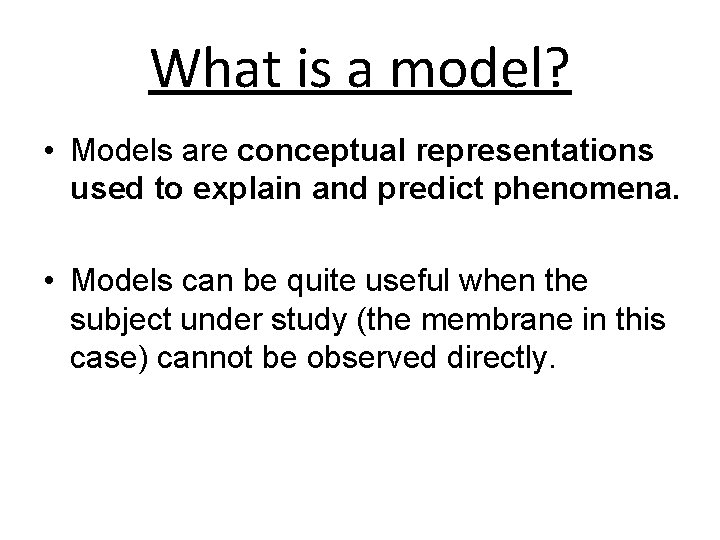 What is a model?

• Models are conceptual representations used to explain and predict phenomena.

• Models can be quite useful when the subject under study (the membrane in this case) cannot be observed directly.